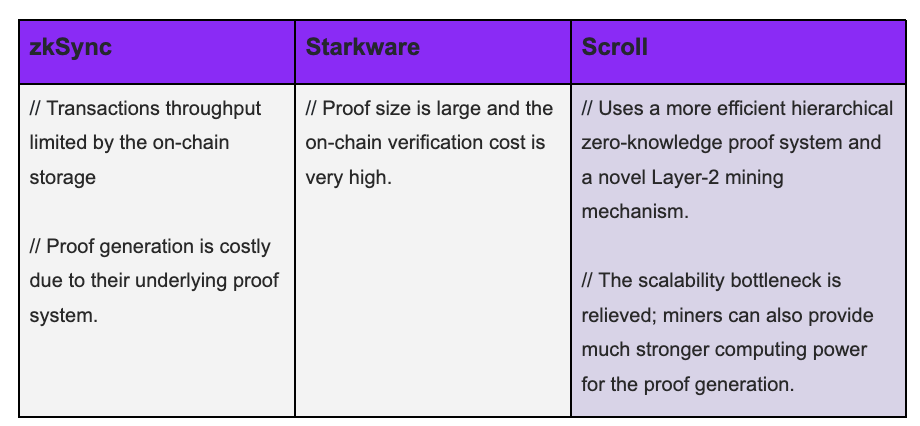 | zkSync | Starkware | Scroll |
|---|---|---|
| // Transactions throughput limited by the on-chain storage<br><br>// Proof generation is costly due to their underlying proof system. | // Proof size is large and the on-chain verification cost is very high. | // Uses a more efficient hierarchical zero-knowledge proof system and a novel Layer-2 mining mechanism.<br><br>// The scalability bottleneck is relieved; miners can also provide much stronger computing power for the proof generation. |